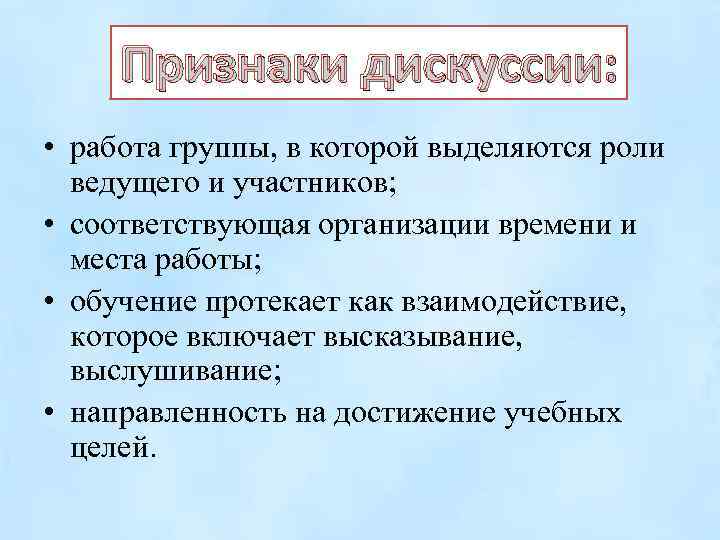 Признаки дискуссии:

• работа группы, в которой выделяются роли ведущего и участников;
• соответствующая организации времени и места работы;
• обучение протекает как взаимодействие, которое включает высказывание, выслушивание;
• направленность на достижение учебных целей.